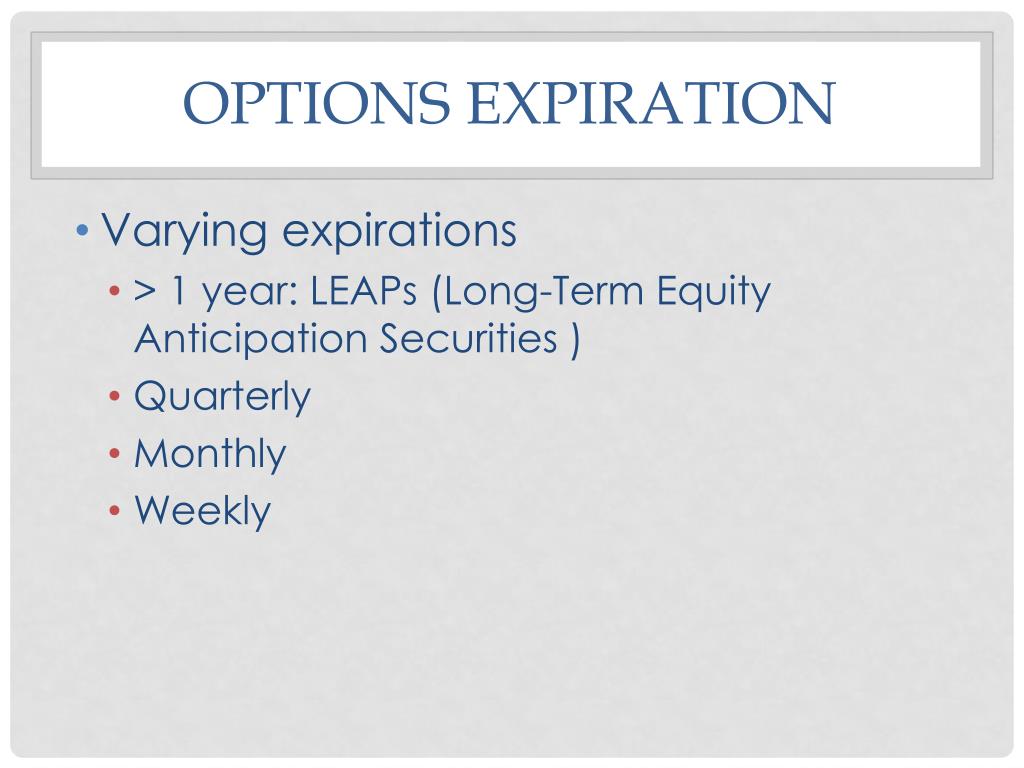 OPTIONS EXPIRATION

• Varying expirations
  • > 1 year: LEAPs (Long-Term Equity Anticipation Securities )
  • Quarterly
  • Monthly
  • Weekly